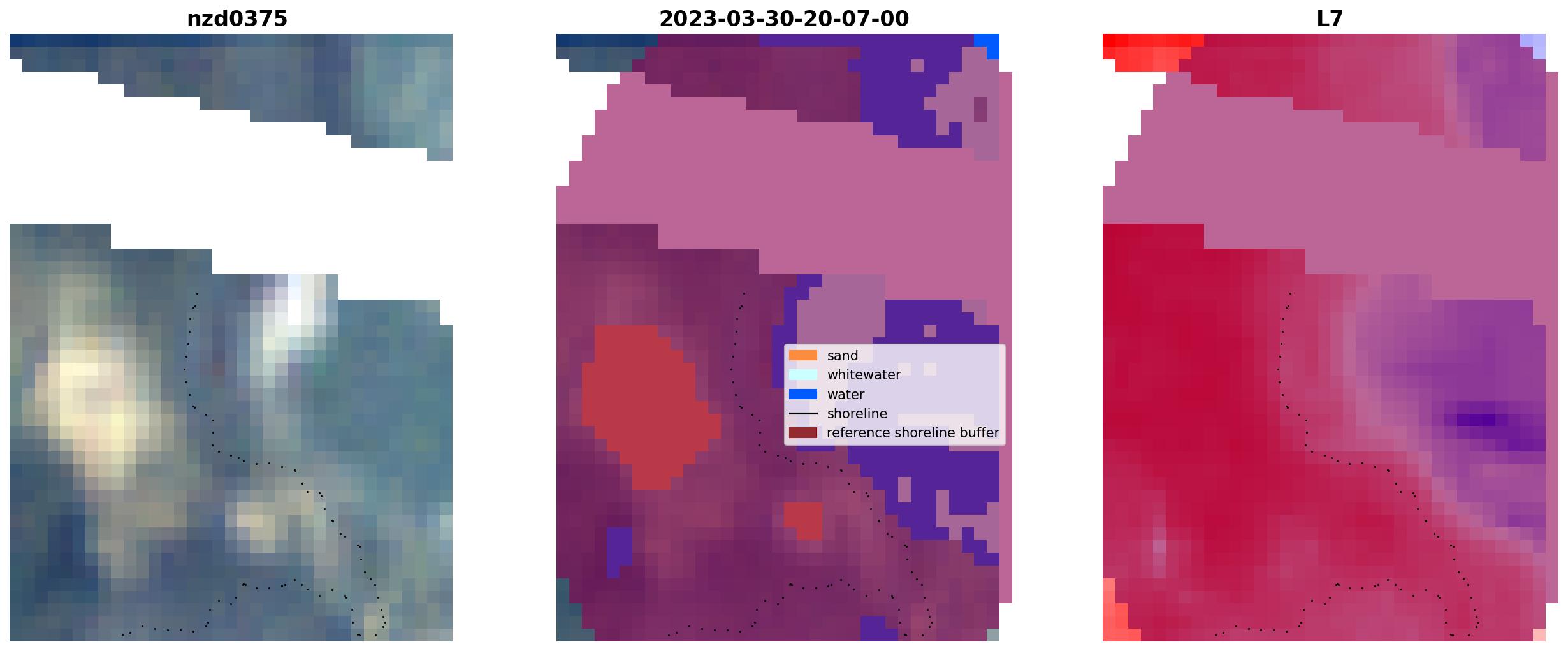 nzd0375

2023-03-30-20-07-00

sand
whitewater
water
shoreline
reference shoreline buffer

L7